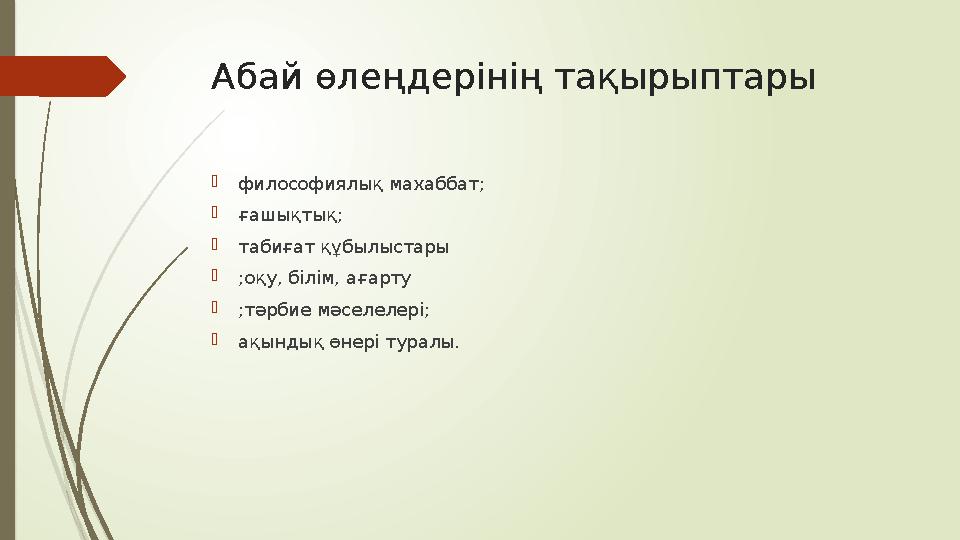 Абай өлеңдерінің тақырыптары

философиялық махаббат;

ғашықтық;

табиғат құбылыстары

;оқу, білім, ағарту

;тәрбие мәселелері;

ақындық өнері туралы.